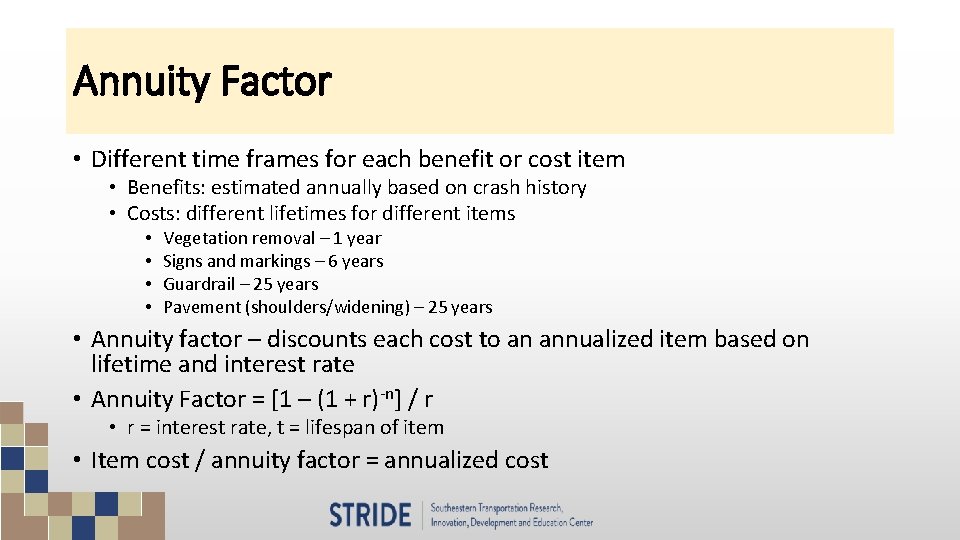 Annuity Factor

• Different time frames for each benefit or cost item
• Benefits: estimated annually based on crash history
• Costs: different lifetimes for different items
• Vegetation removal – 1 year
• Signs and markings – 6 years
• Guardrail – 25 years
• Pavement (shoulders/widening) – 25 years
• Annuity factor – discounts each cost to an annualized item based on lifetime and interest rate
• Annuity Factor = $[1 – (1 + r)^{-n}] / r$
• r = interest rate, t = lifespan of item
• Item cost / annuity factor = annualized cost

STRIDE
Southeastern Transportation Research, Innovation, Development and Education Center